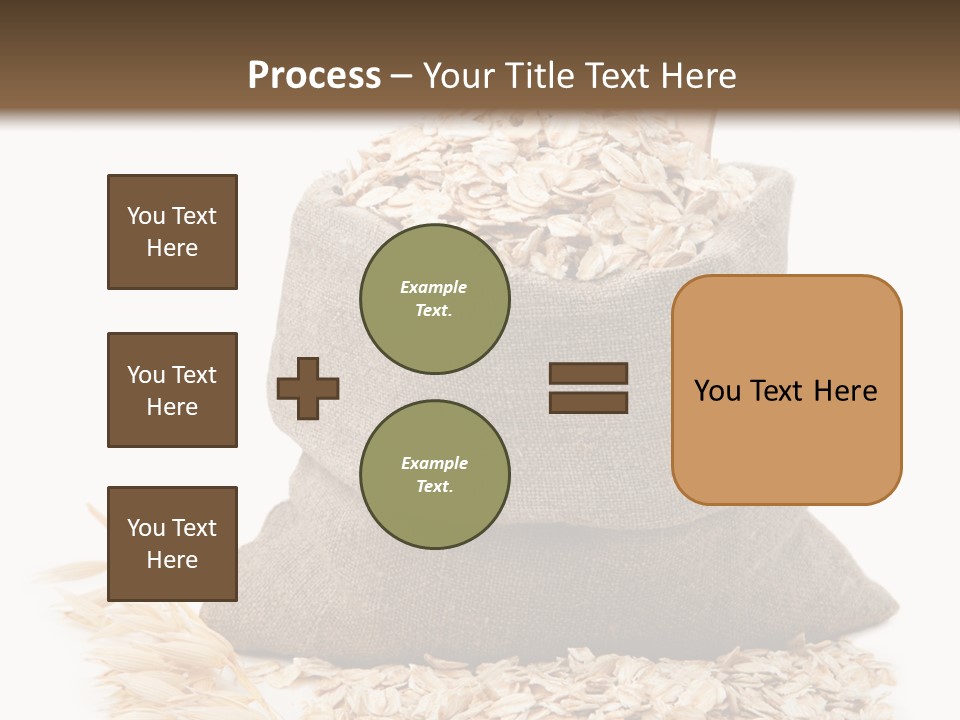 Process – Your Title Text Here

You Text Here

You Text Here

You Text Here

Example Text.

Example Text.

You Text Here